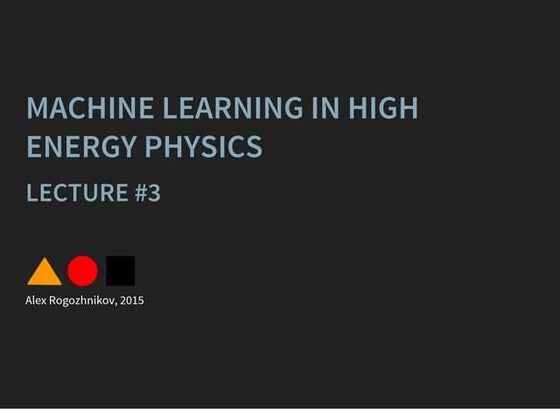 MACHINE LEARNING IN HIGH ENERGY PHYSICS

LECTURE #3

Alex Rogozhnikov, 2015